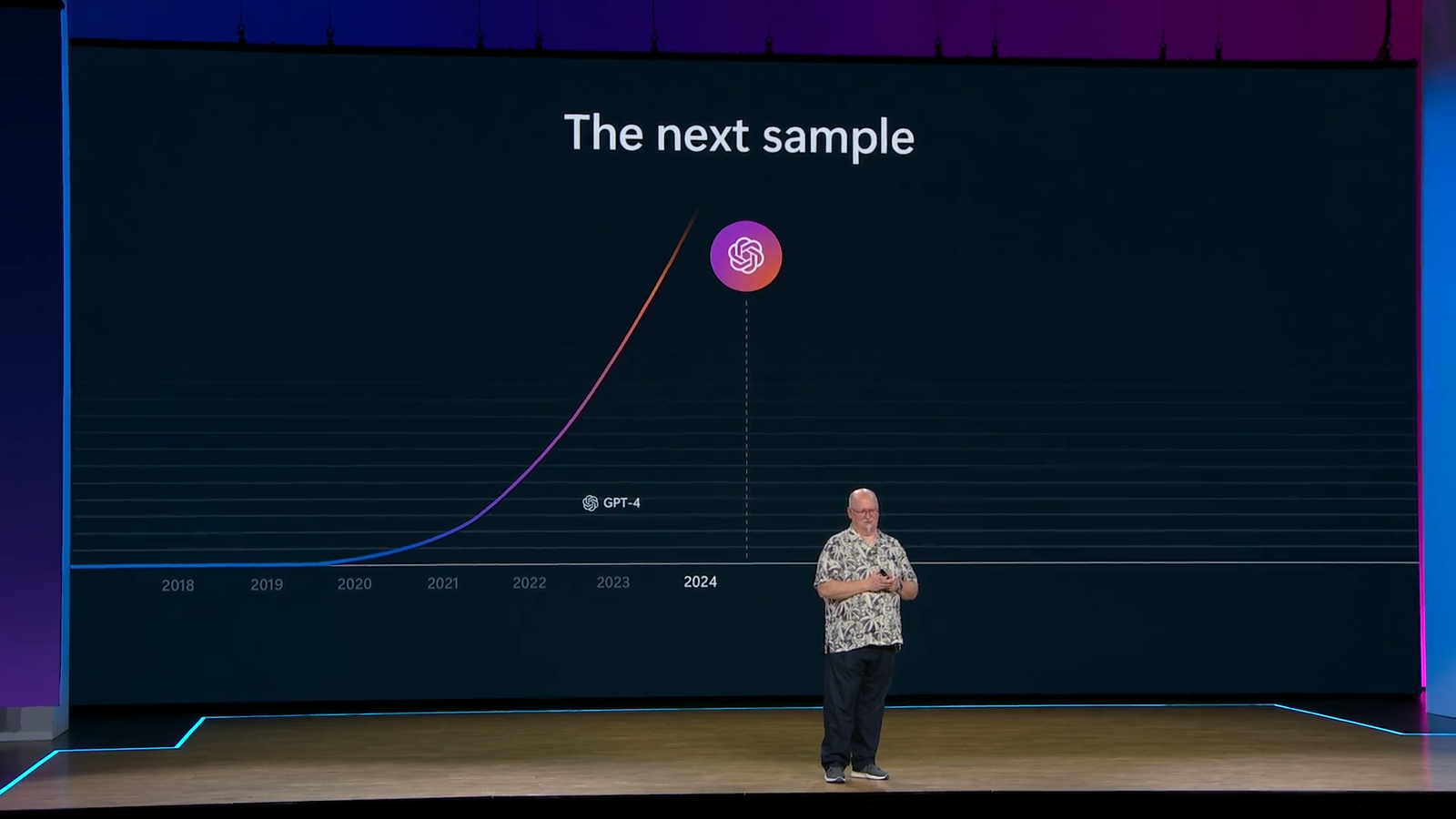 The next sample

GPT-4

2018
2019
2020
2021
2022
2023
2024